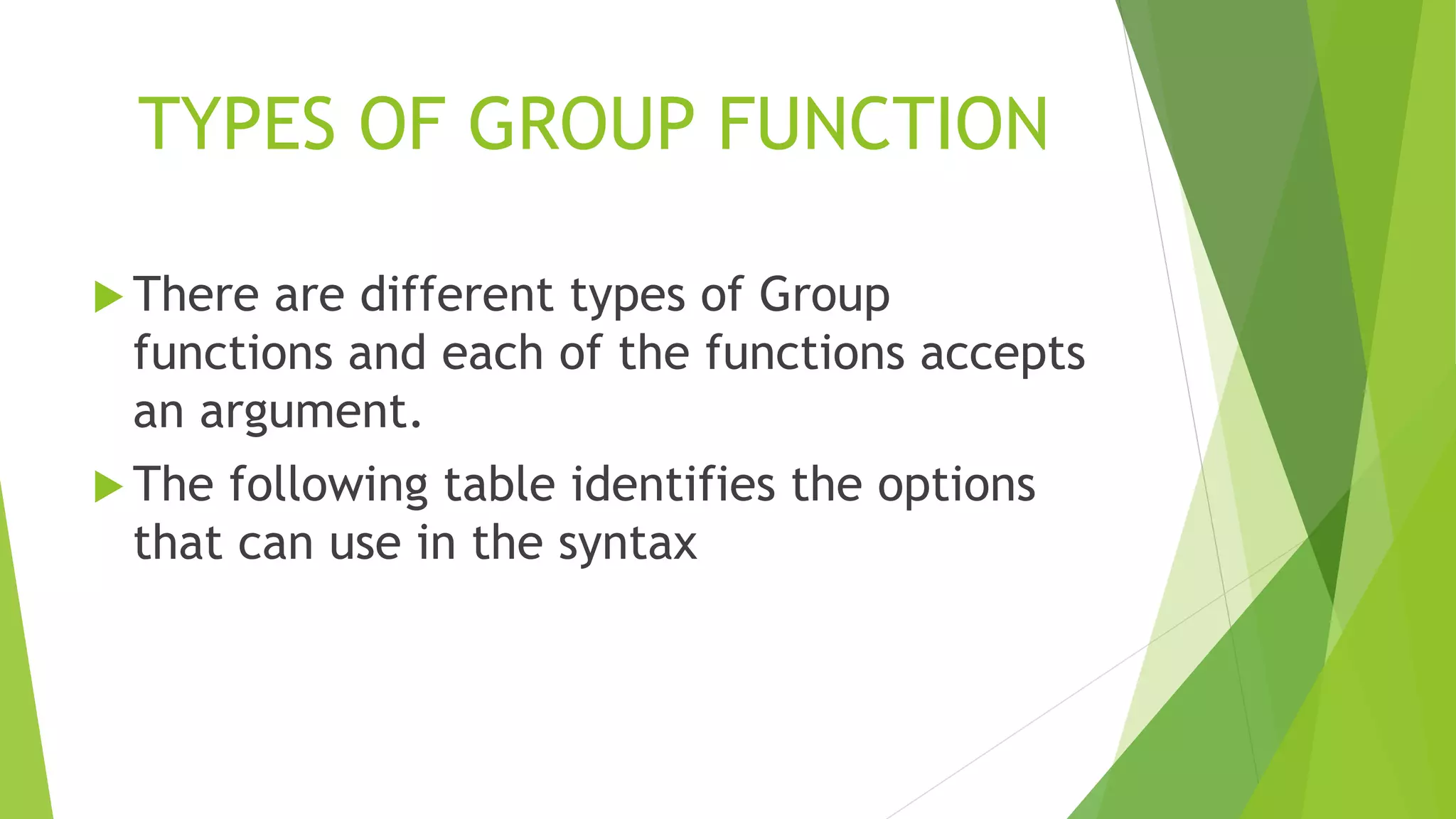 TYPES OF GROUP FUNCTION

There are different types of Group functions and each of the functions accepts an argument.

The following table identifies the options that can use in the syntax